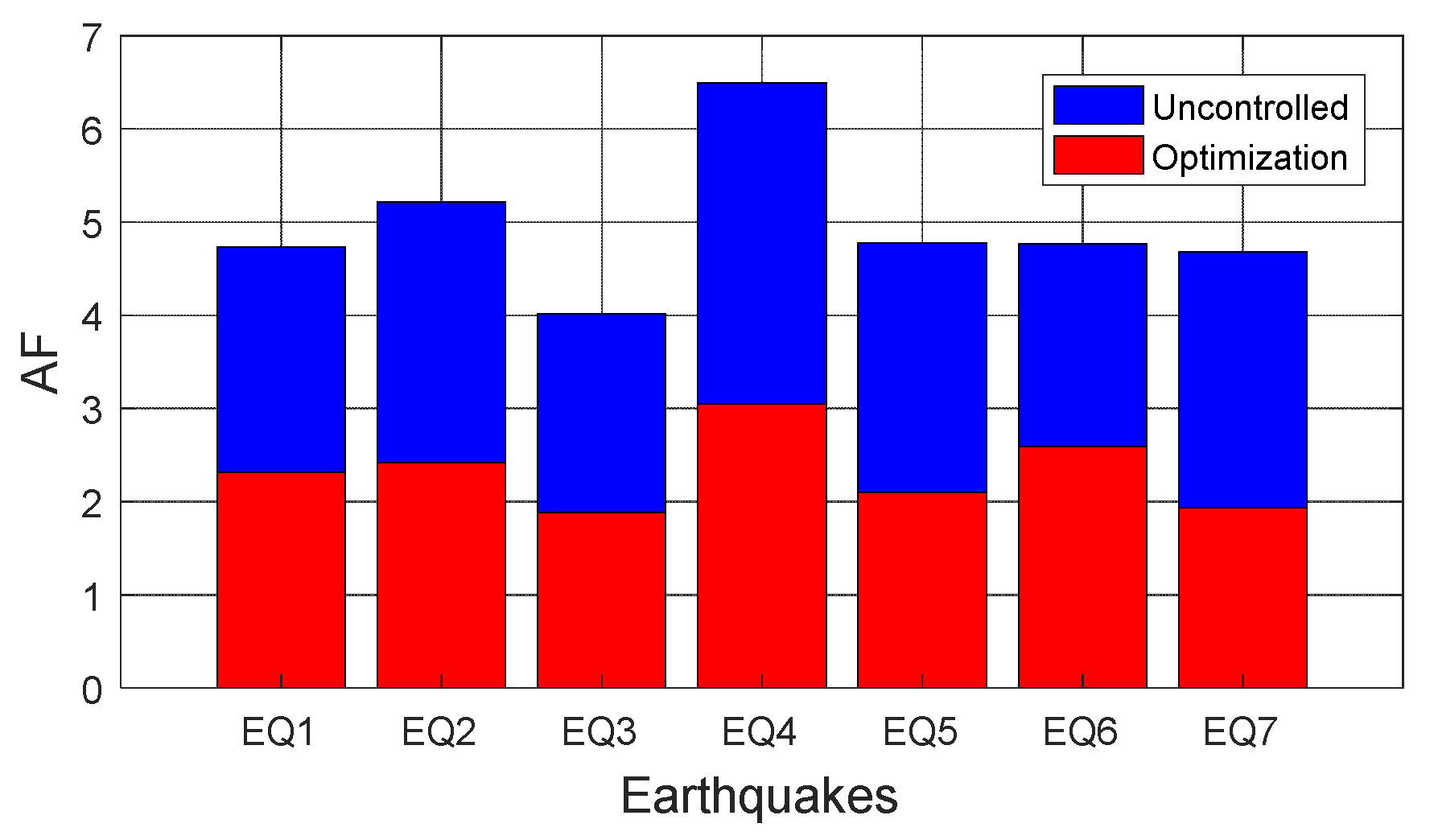 7
6
5
4
3
2
1
0
AF

Uncontrolled
Optimization

EQ1 EQ2 EQ3 EQ4 EQ5 EQ6 EQ7
Earthquakes